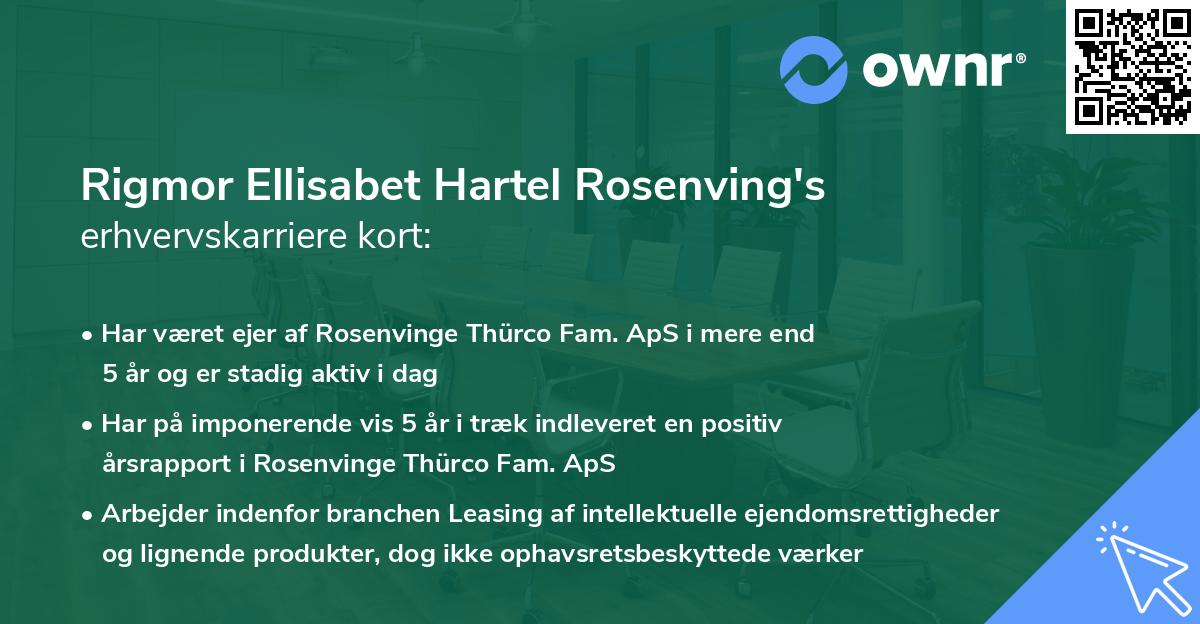 ownr®

Rigmor Ellisabet Hartel Rosenving's
erhvervskarriere kort:

• Har været ejer af Rosenvinge Thürco Fam. ApS i mere end 5 år og er stadig aktiv i dag

• Har på imponerende vis 5 år i træk indleveret en positiv årsrapport i Rosenvinge Thürco Fam. ApS

• Arbejder indenfor branchen Leasing af intellektuelle ejendomsrettigheder og lignende produkter, dog ikke ophavsretsbeskyttede værker